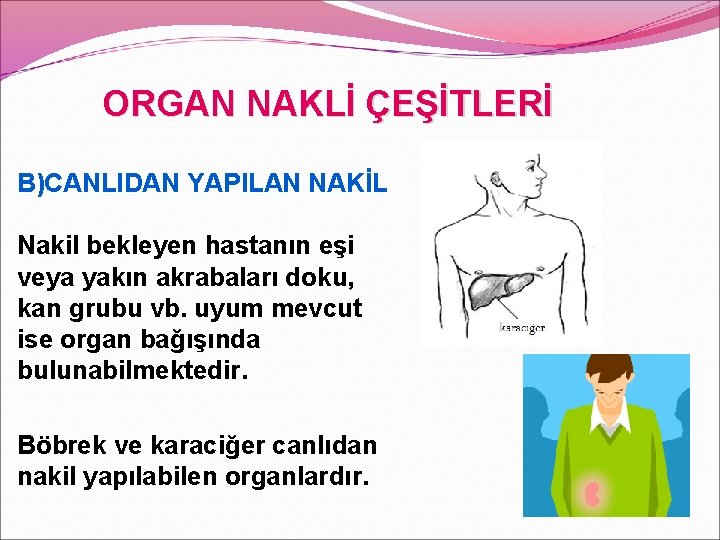 ORGAN NAKLİ ÇEŞİTLERİ

B)CANLIDAN YAPILAN NAKİL

Nakil bekleyen hastanın eşi veya yakın akrabaları doku, kan grubu vb. uyum mevcut ise organ bağışında bulunabilmektedir.

Böbrek ve karaciğer canlıdan nakil yapılabilen organlardır.

karaciğer